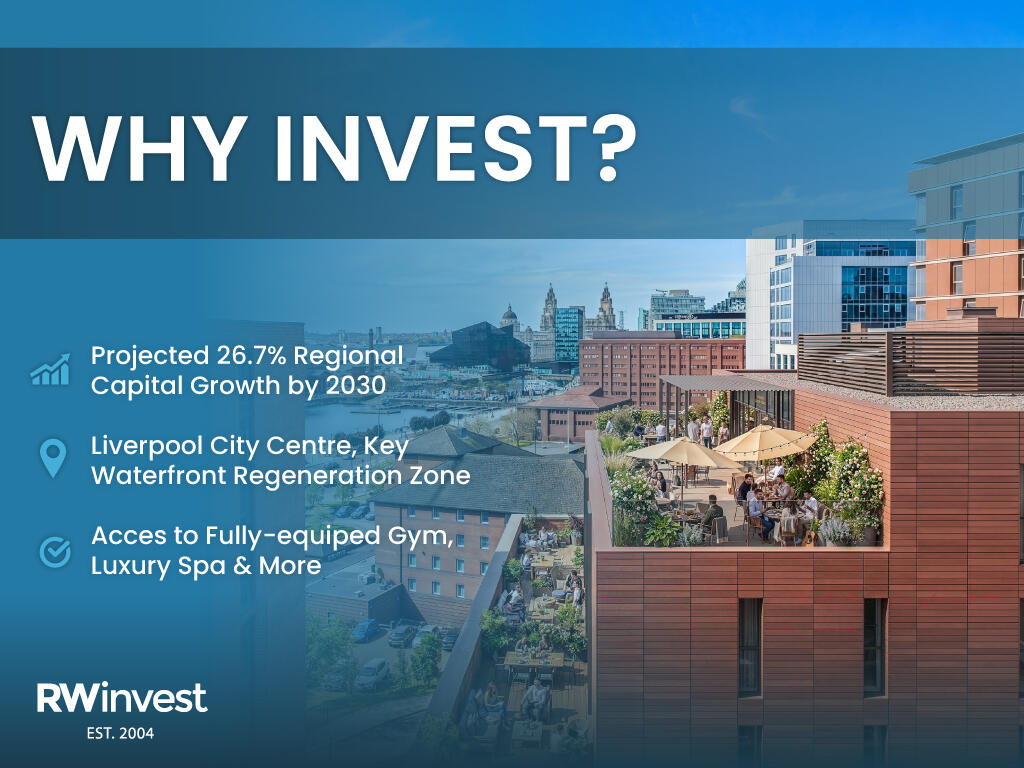 WHY INVEST?

Projected 26.7% Regional Capital Growth by 2030

Liverpool City Centre, Key Waterfront Regeneration Zone

Acces to Fully-equiped Gym, Luxury Spa & More

RWinvest
EST. 2004